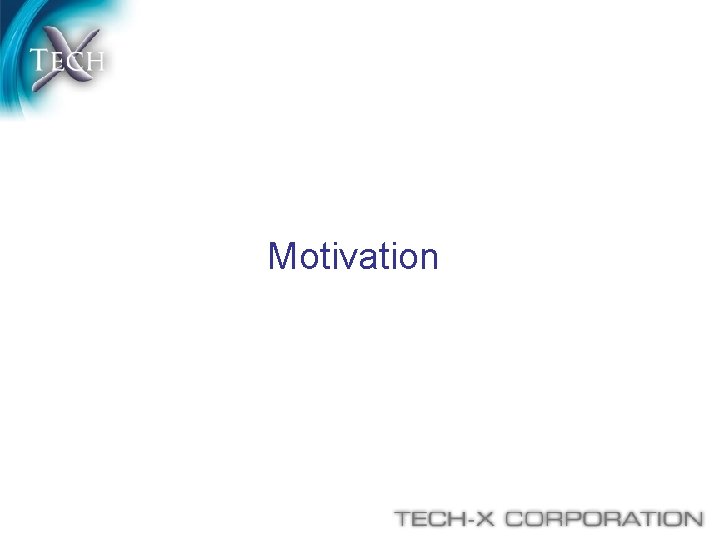 TECH X

Motivation

TECH-X CORPORATION